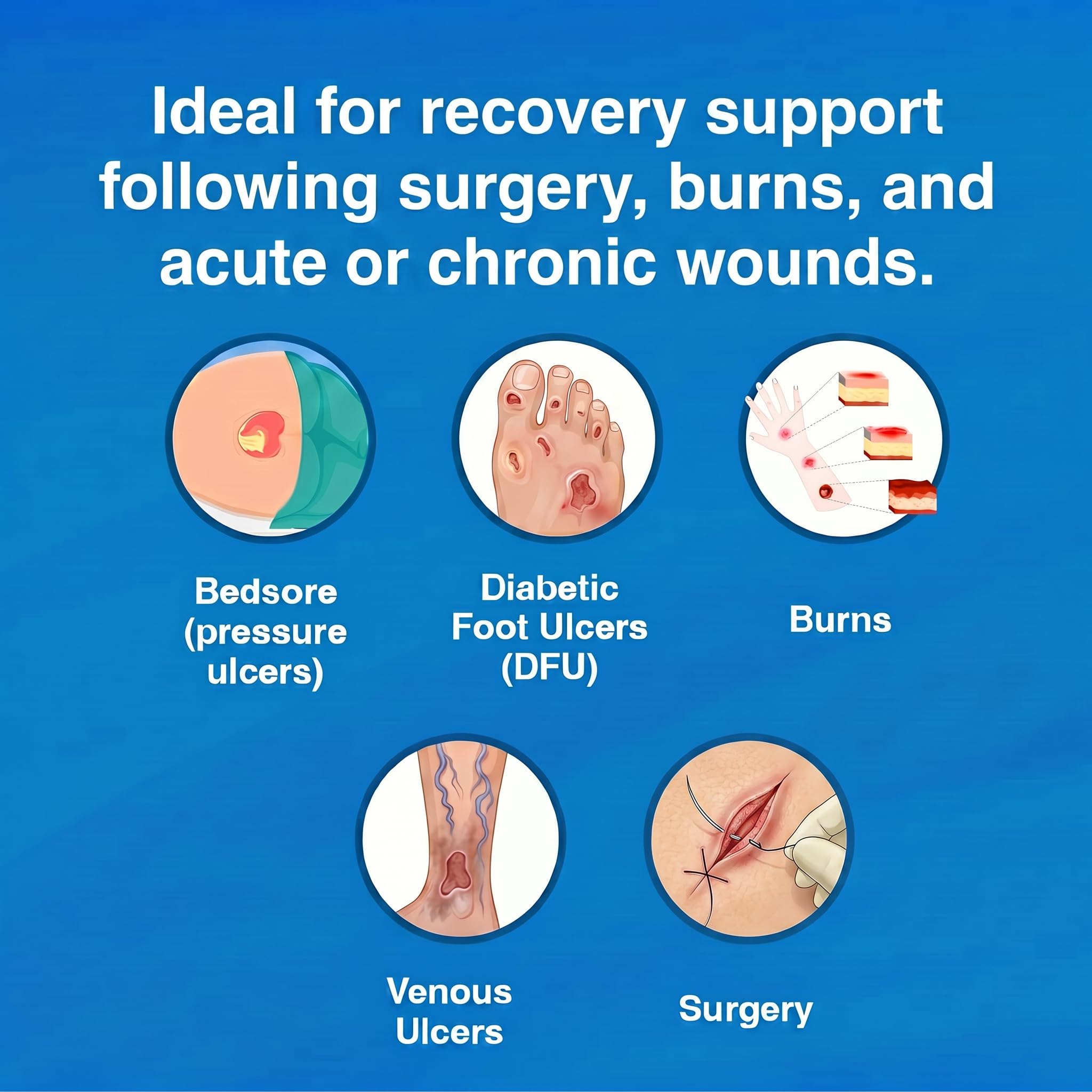 Ideal for recovery support following surgery, burns, and acute or chronic wounds.

Bedsore
(pressure
ulcers)

Diabetic
Foot Ulcers
(DFU)

Burns

Venous
Ulcers

Surgery